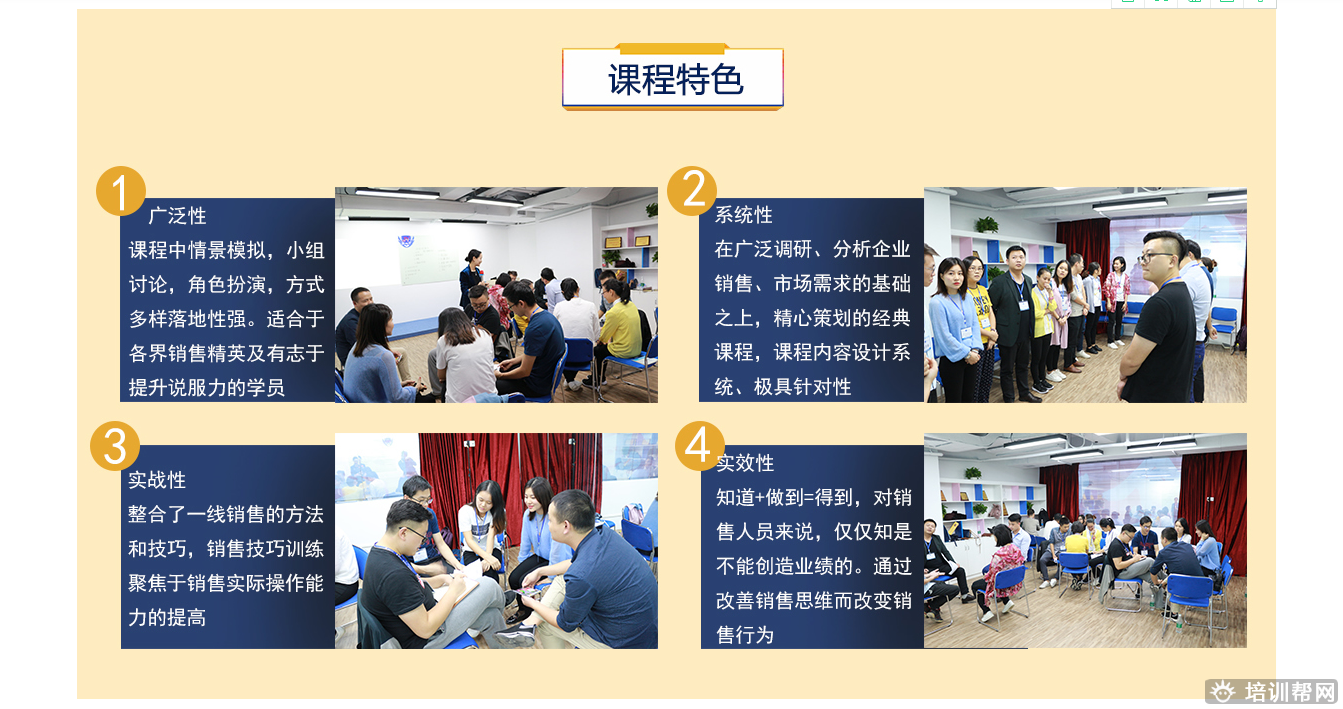 课程特色

1
广泛性
课程中情景模拟，小组讨论，角色扮演，方式多样落地性强。适合于各界销售精英及有志于提升说服力的学员

2
系统性
在广泛调研、分析企业销售、市场需求的基础之上，精心策划的经典课程，课程内容设计系统、极具针对性

3
实战性
整合了一线销售的方法和技巧，销售技巧训练聚焦于销售实际操作能力的提高

4
实效性
知道+做到=得到，对销售人员来说，仅仅知是不能创造业绩的。通过改善销售思维而改变销售行为

培训帮网